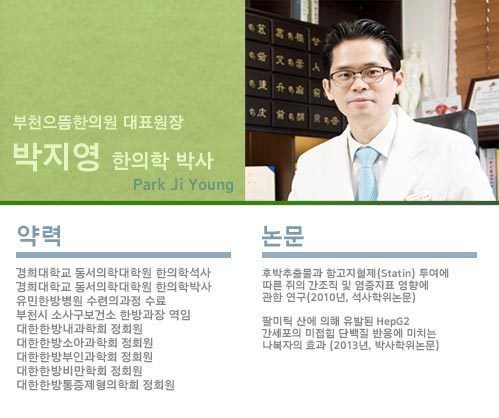 부천으뜸한의원 대표원장

박지영 한의학 박사

Park Ji Young

약력

경희대학교 동서의학대학원 한의학석사
경희대학교 동서의학대학원 한의학박사
유민한방병원 수련의과정 수료
부천시 소사구보건소 한방과장 역임
대한한방내과학회 정회원
대한한방소아과학회 정회원
대한한방부인과학회 정회원
대한한방비만학회 정회원
대한한방통증제형의학회 정회원

논문

후박추출물과 항고지혈제(Statin) 투여에 따른 쥐의 간조직 및 염증지표 영향에 관한 연구(2010년, 석사학위논문)

팔미틱 산에 의해 유발된 HepG2 간세포의 미접힘 단백질 반응에 미치는 나복자의 효과 (2013년, 박사학위논문)